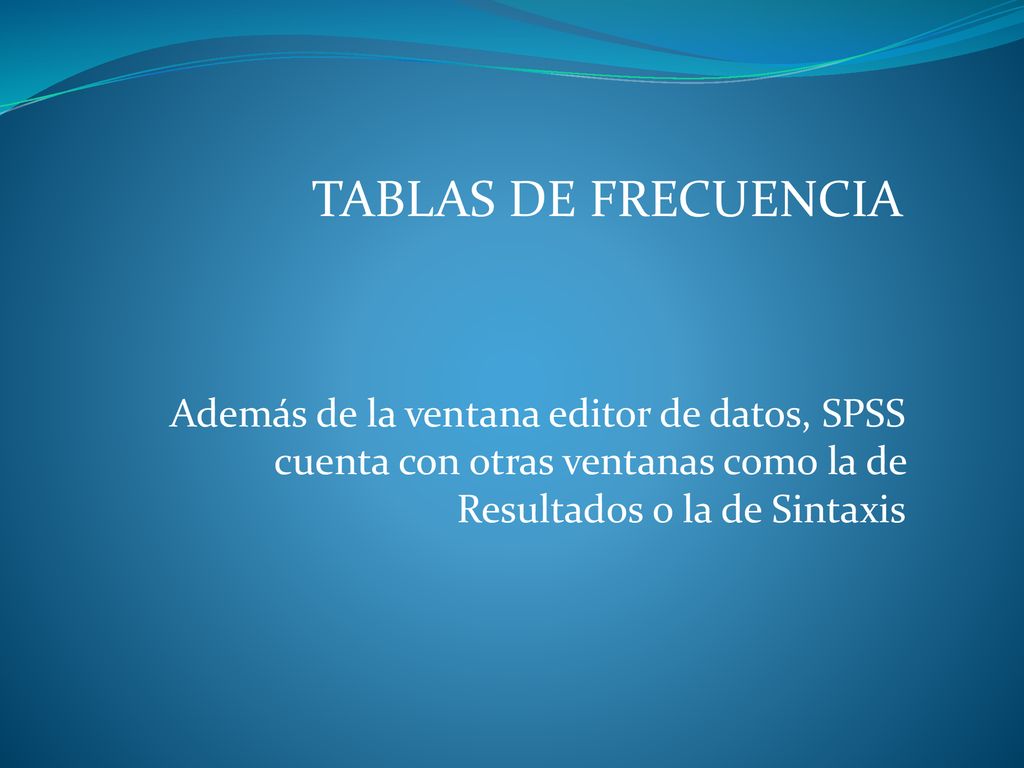 TABLAS DE FRECUENCIA

Además de la ventana editor de datos, SPSS cuenta con otras ventanas como la de Resultados o la de Sintaxis